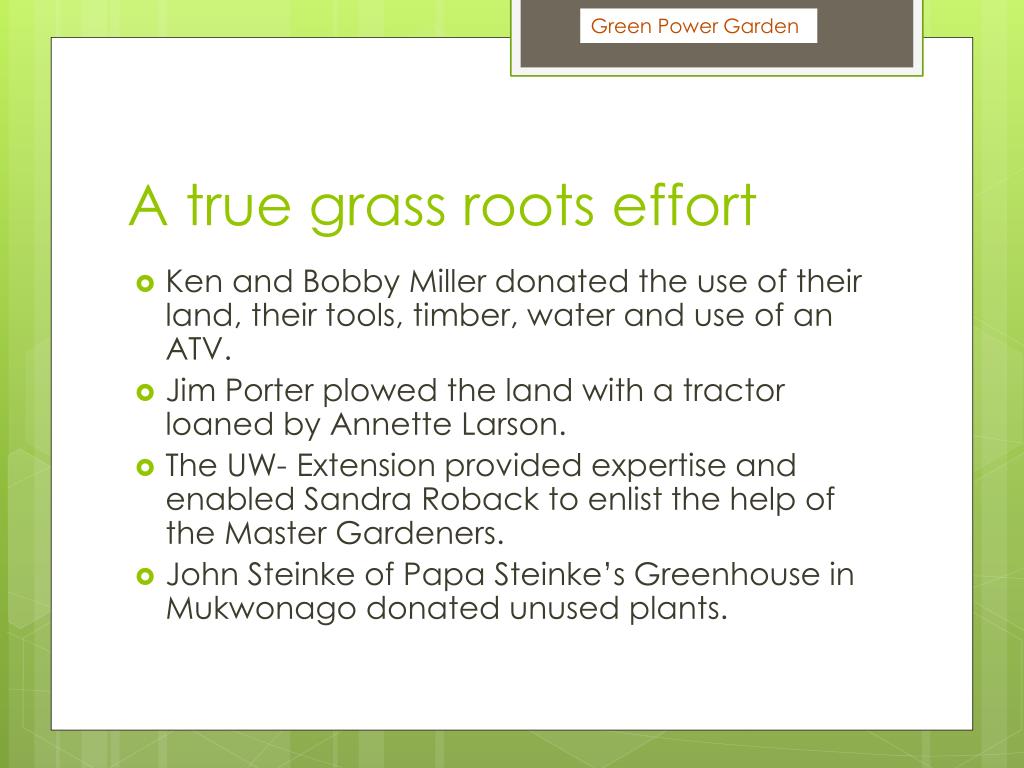 Green Power Garden

A true grass roots effort

Ken and Bobby Miller donated the use of their land, their tools, timber, water and use of an ATV.

Jim Porter plowed the land with a tractor loaned by Annette Larson.

The UW- Extension provided expertise and enabled Sandra Roback to enlist the help of the Master Gardeners.

John Steinke of Papa Steinke's Greenhouse in Mukwonago donated unused plants.